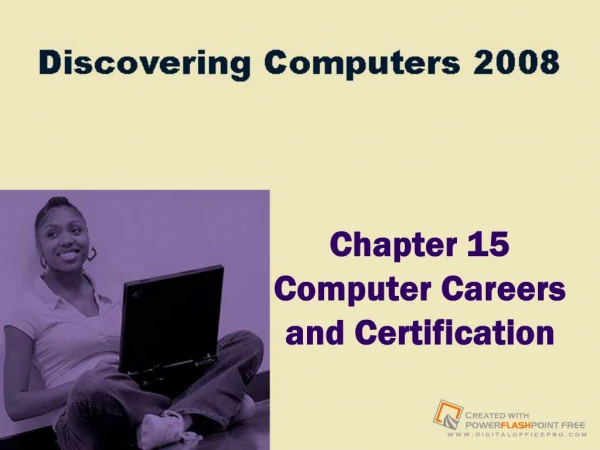 Discovering Computers 2008

Chapter 15
Computer Careers and Certification

CREATED WITH
POWERFLASHPOINT FREE
WWW.DIGITALOFFICEPRO.COM